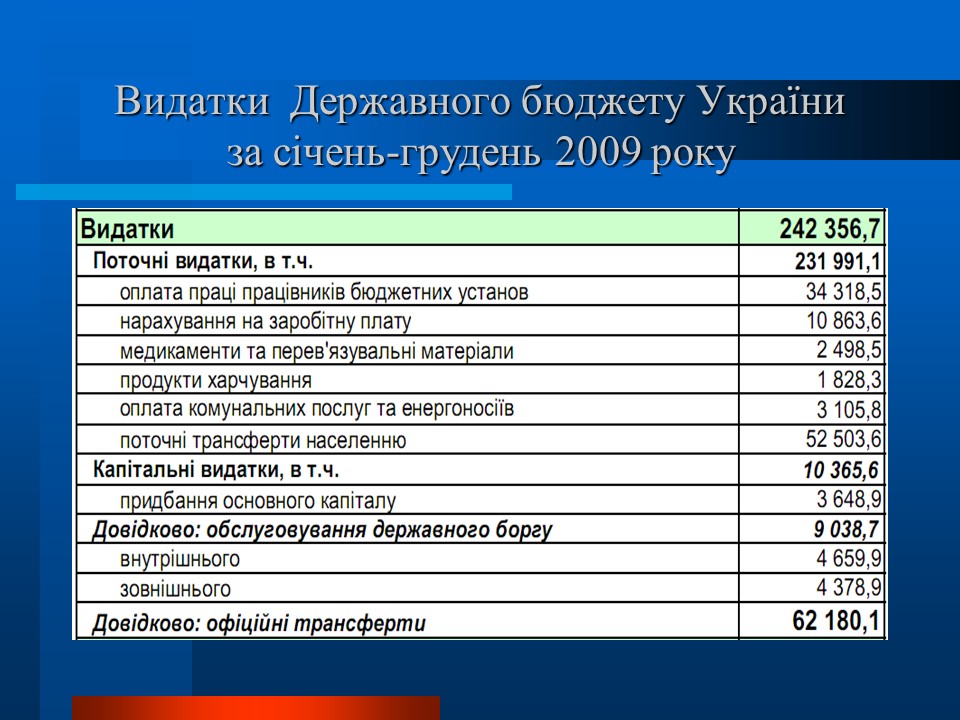 Видатки Державного бюджету України за січень-грудень 2009 року

| Видатки | 242 356,7 |
|---|---|
| Поточні видатки, в т.ч. | 231 991,1 |
| оплата праці працівників бюджетних установ | 34 318,5 |
| нарахування на заробітну плату | 10 863,6 |
| медикаменти та перев'язувальні матеріали | 2 498,5 |
| продукти харчування | 1 828,3 |
| оплата комунальних послуг та енергоносіїв | 3 105,8 |
| поточні трансферти населенню | 52 503,6 |
| Капітальні видатки, в т.ч. | 10 365,6 |
| придбання основного капіталу | 3 648,9 |
| Довідково: обслуговування державного боргу | 9 038,7 |
| внутрішнього | 4 659,9 |
| зовнішнього | 4 378,9 |
| Довідково: офіційні трансферти | 62 180,1 |